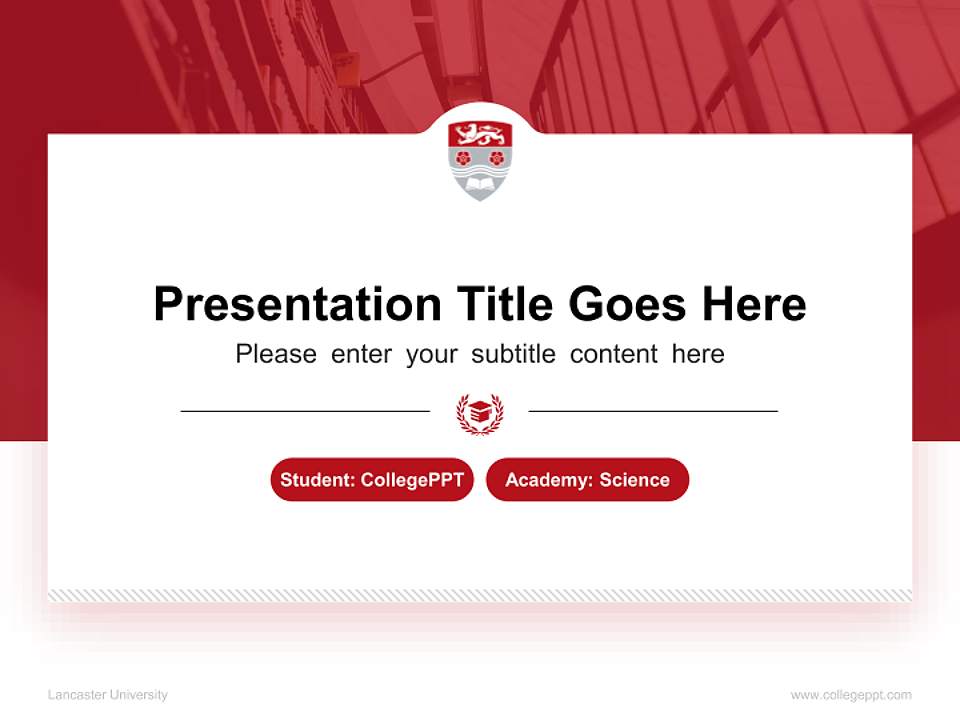 Presentation Title Goes Here

Please enter your subtitle content here

Student: CollegePPT

Academy: Science

Lancaster University

www.collegeppt.com